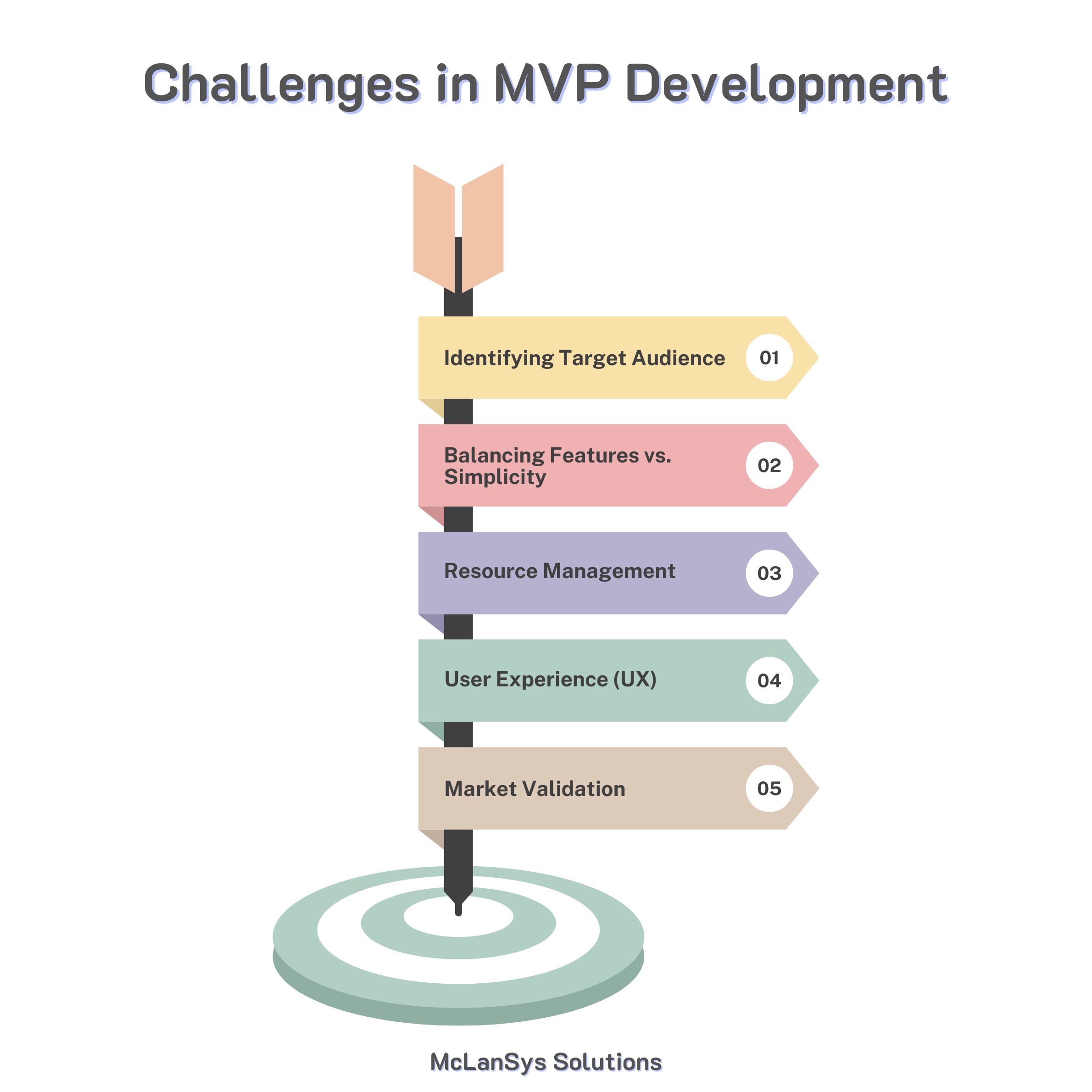 Challenges in MVP Development

Identifying Target Audience 01

Balancing Features vs. Simplicity 02

Resource Management 03

User Experience (UX) 04

Market Validation 05

McLanSys Solutions